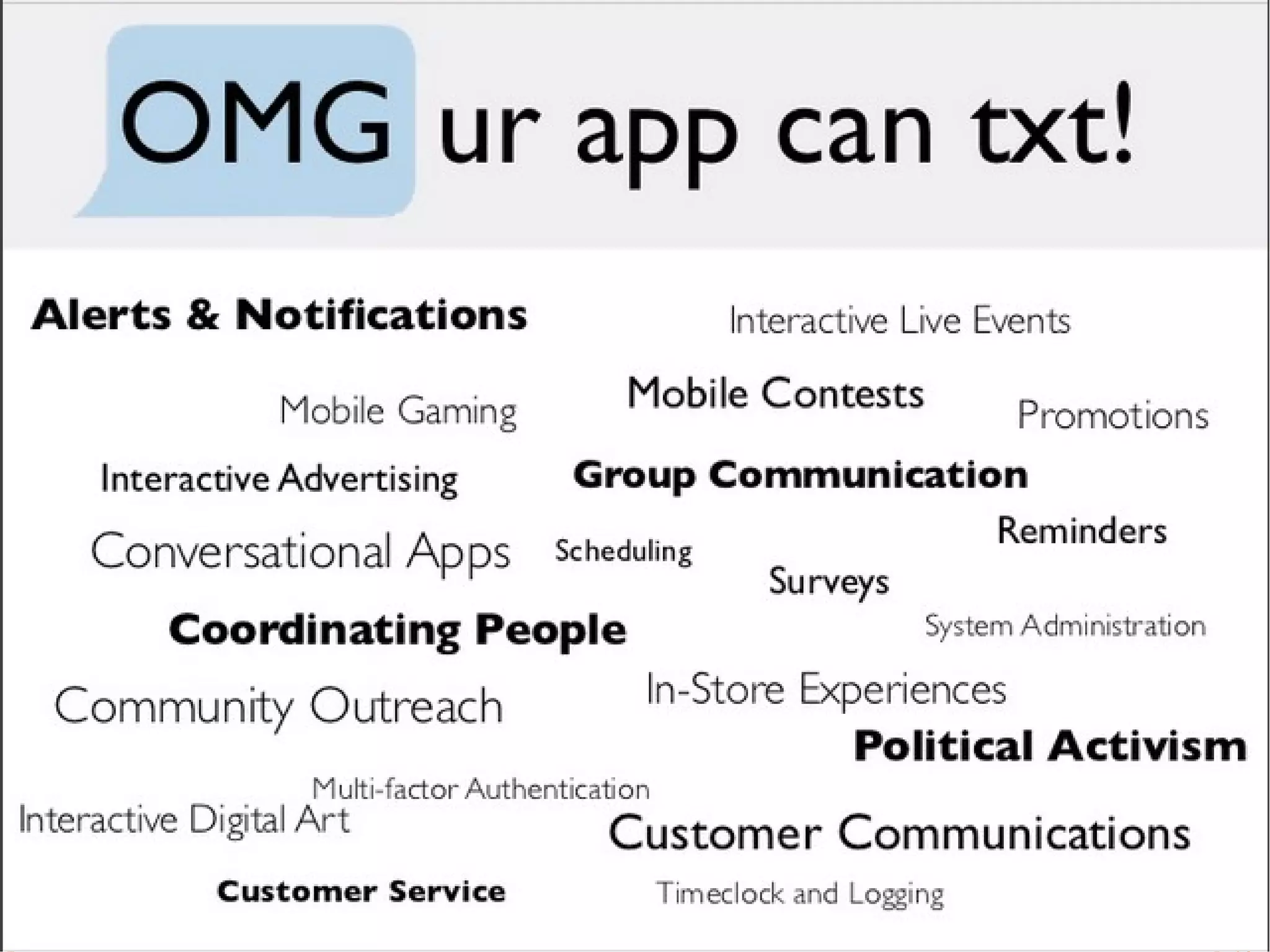 OMG ur app can txt!

Alerts & Notifications

Interactive Live Events

Mobile Gaming

Mobile Contests

Promotions

Interactive Advertising

Group Communication

Conversational Apps

Scheduling

Reminders

Surveys

Coordinating People

System Administration

Community Outreach

In-Store Experiences

Political Activism

Multi-factor Authentication

Interactive Digital Art

Customer Communications

Customer Service

Timeclock and Logging